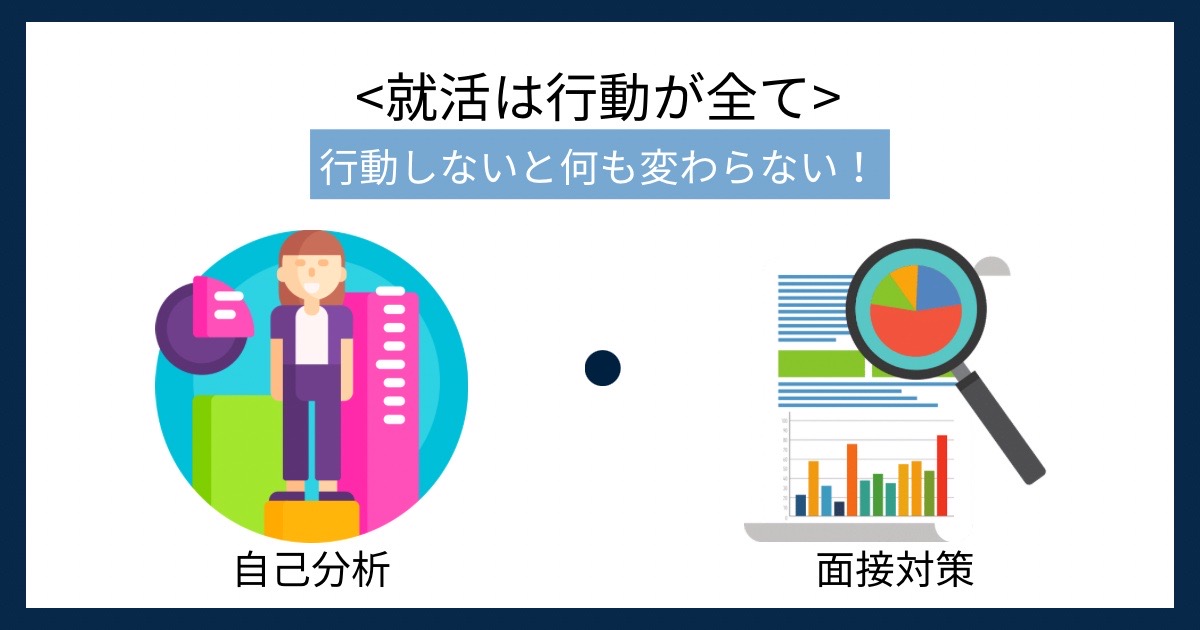 <就活は行動が全て>

行動しないと何も変わらない！

自己分析

面接対策